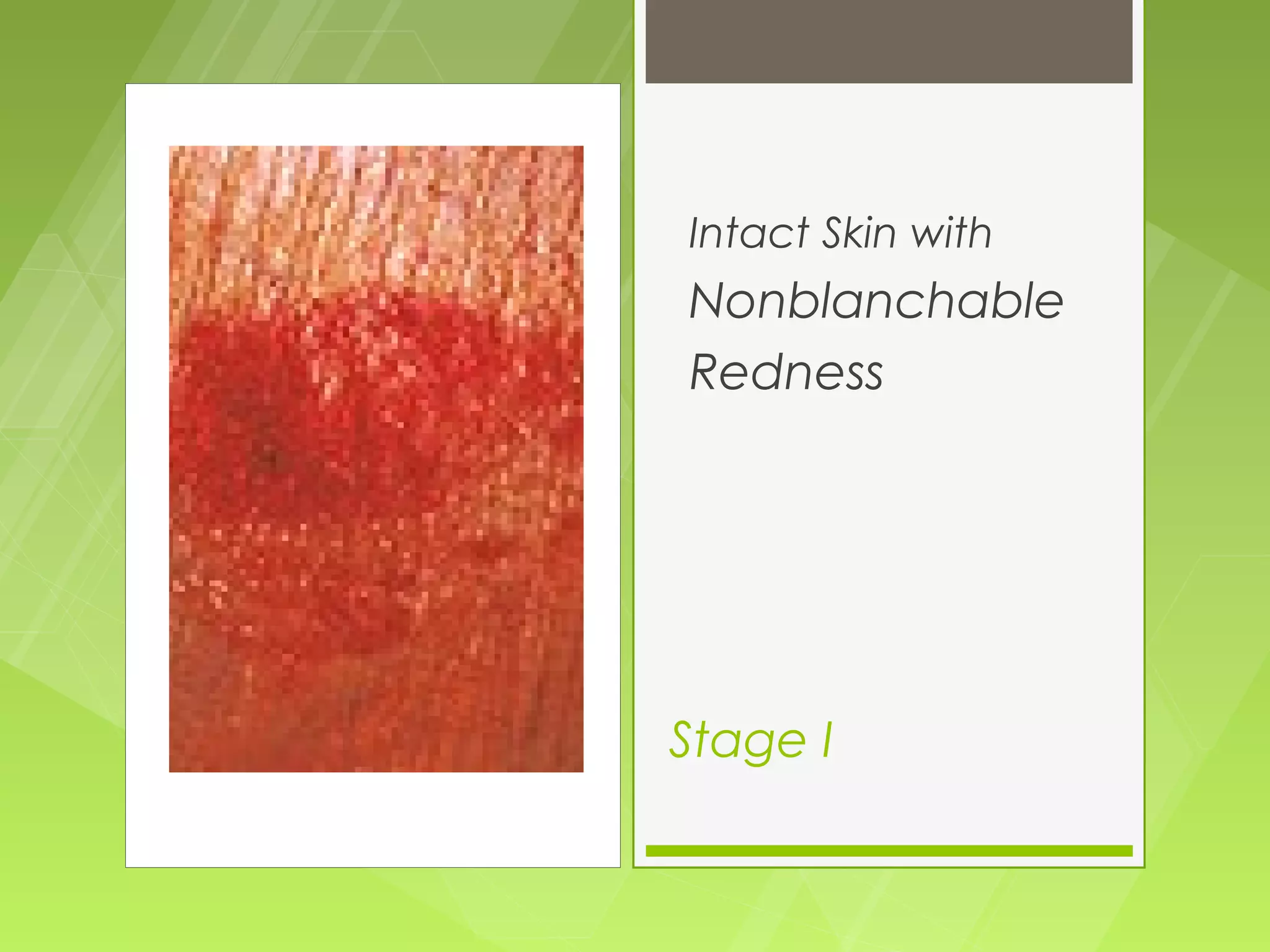 Intact Skin with Nonblanchable Redness

Stage I